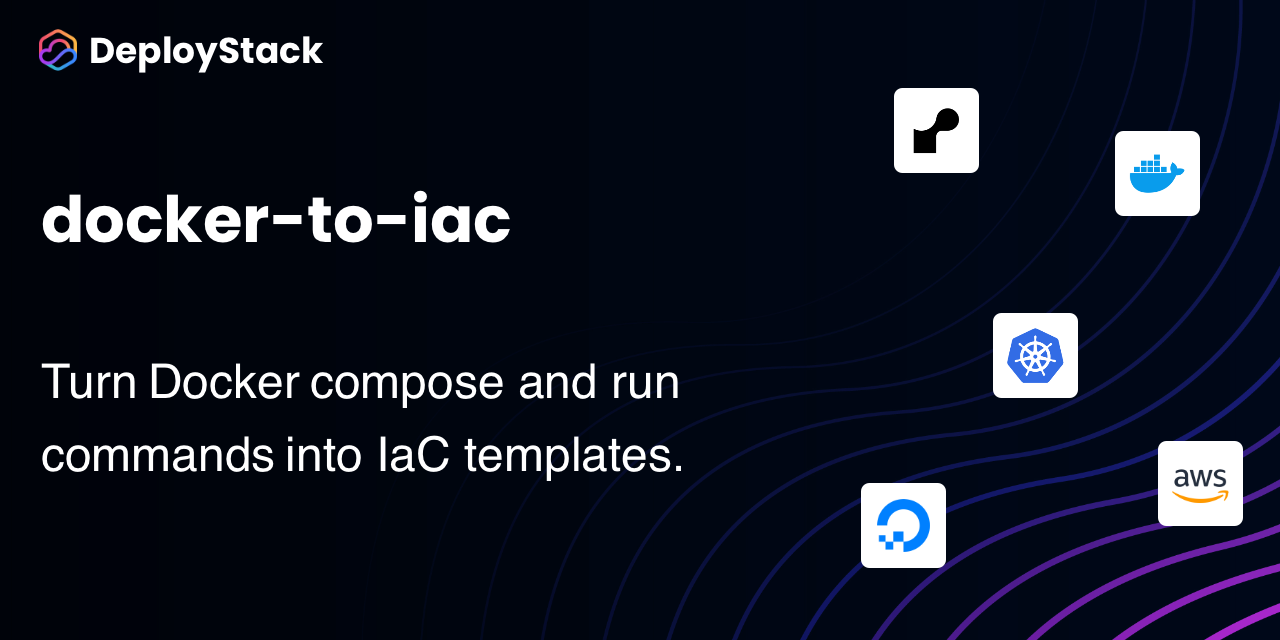 DeployStack

docker-to-iac

Turn Docker compose and run commands into IaC templates.

aws